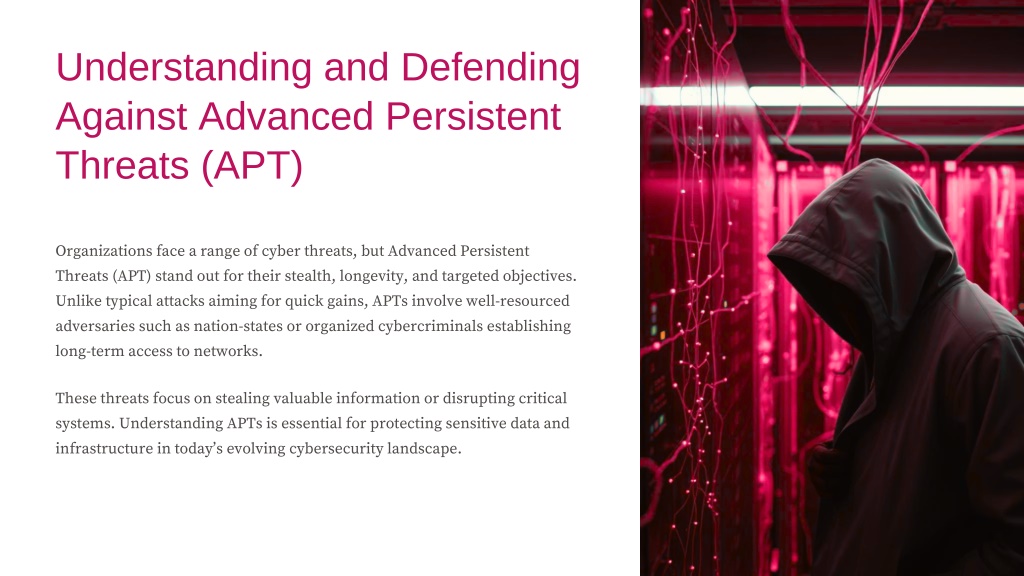 Understanding and Defending Against Advanced Persistent Threats (APT)

Organizations face a range of cyber threats, but Advanced Persistent Threats (APT) stand out for their stealth, longevity, and targeted objectives. Unlike typical attacks aiming for quick gains, APTs involve well-resourced adversaries such as nation-states or organized cybercriminals establishing long-term access to networks.

These threats focus on stealing valuable information or disrupting critical systems. Understanding APTs is essential for protecting sensitive data and infrastructure in today's evolving cybersecurity landscape.